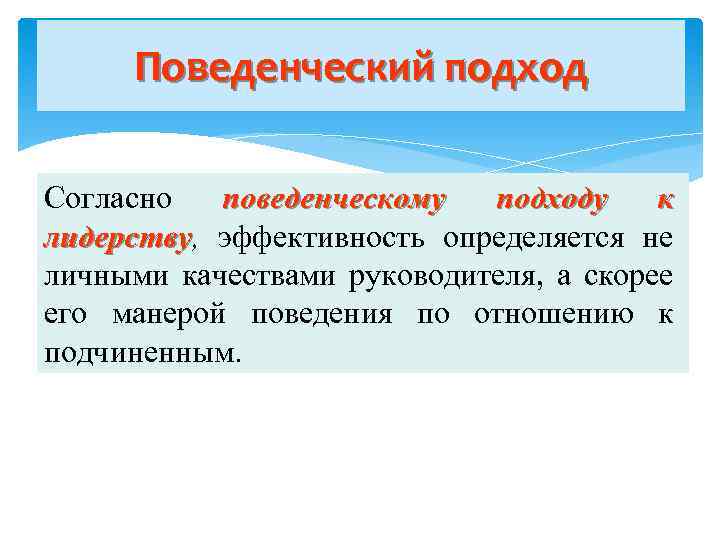 Поведенческий подход

Согласно поведенческому подходу к лидерству, эффективность определяется не личными качествами руководителя, а скорее его манерой поведения по отношению к подчиненным.